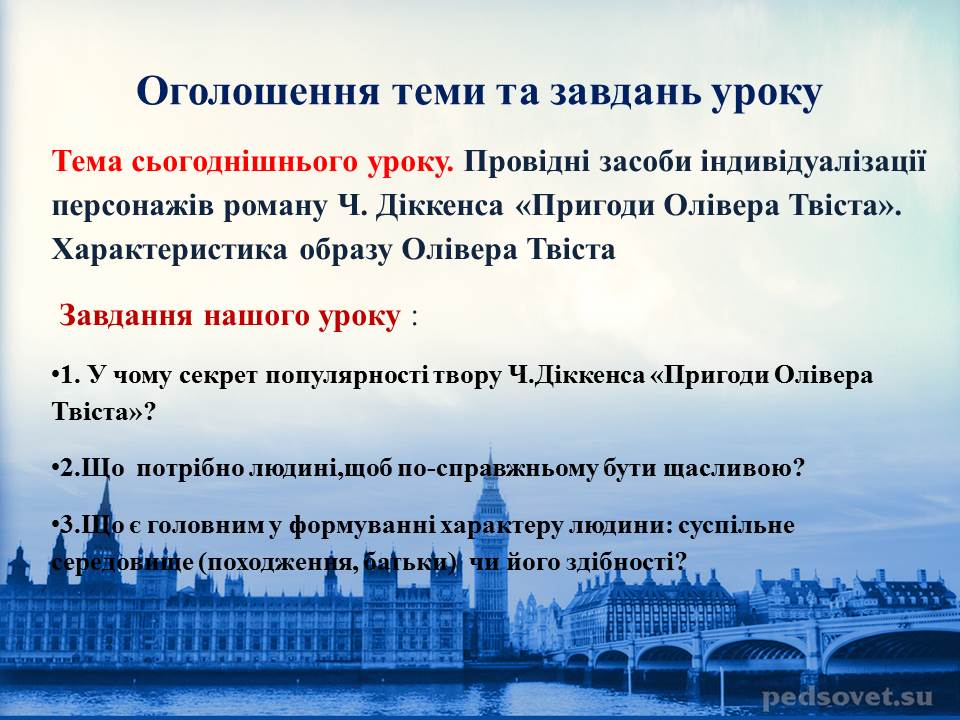 Оголошення теми та завдань уроку

Тема сьогоднішнього уроку. Провідні засоби індивідуалізації персонажів роману Ч. Діккенса «Пригоди Олівера Твіста». Характеристика образу Олівера Твіста

Завдання нашого уроку :

•1. У чому секрет популярності твору Ч.Діккенса «Пригоди Олівера Твіста»?

•2.Що потрібно людині,щоб по-справжньому бути щасливою?

•3.Що є головним у формуванні характеру людини: суспільне середовище (походження, батьки) чи його здібності?

pedsovet.su